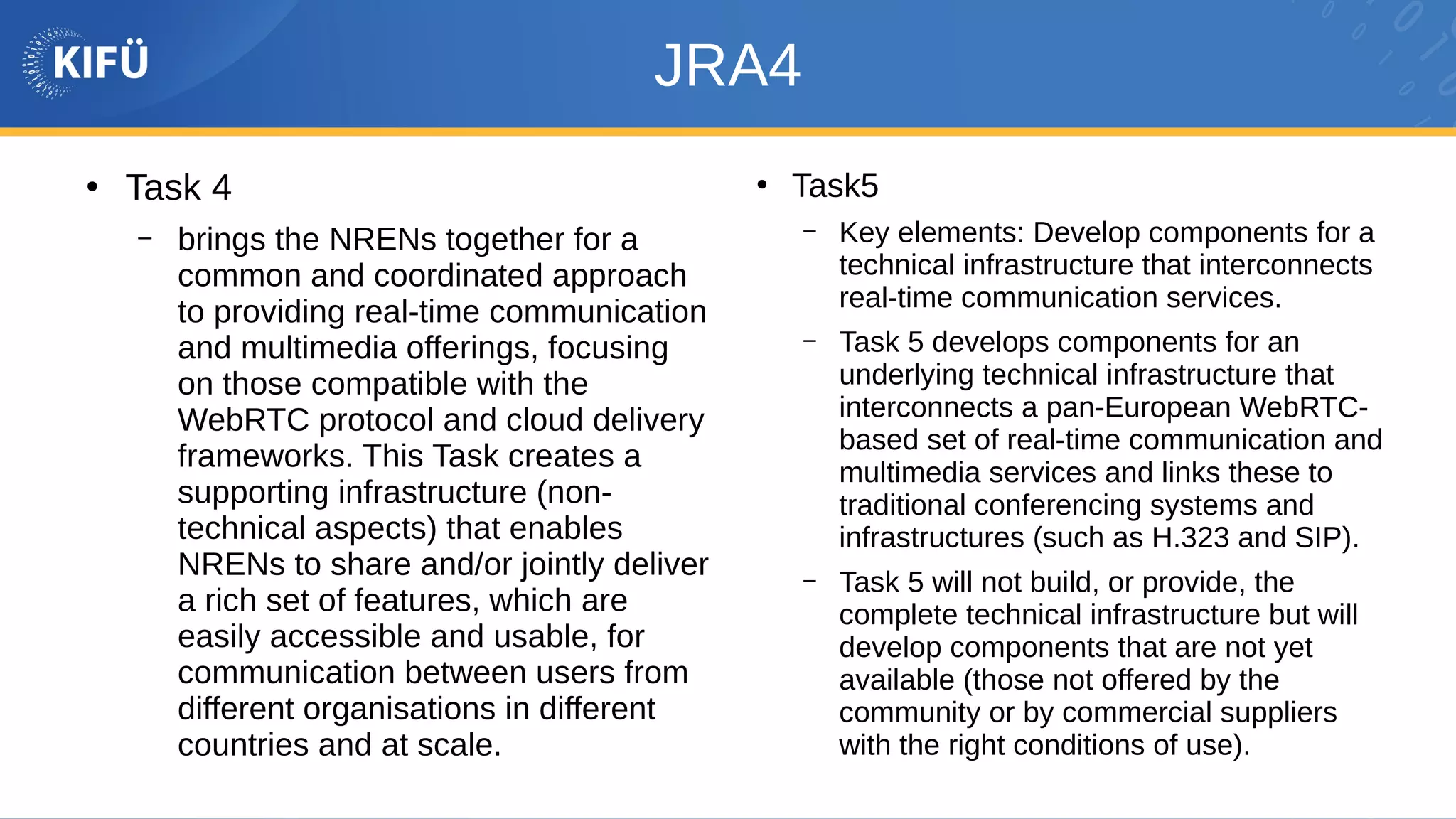 KIFÜ

JRA4

• Task 4
– brings the NRENs together for a common and coordinated approach to providing real-time communication and multimedia offerings, focusing on those compatible with the WebRTC protocol and cloud delivery frameworks. This Task creates a supporting infrastructure (non-technical aspects) that enables NRENs to share and/or jointly deliver a rich set of features, which are easily accessible and usable, for communication between users from different organisations in different countries and at scale.

• Task5
– Key elements: Develop components for a technical infrastructure that interconnects real-time communication services.
– Task 5 develops components for an underlying technical infrastructure that interconnects a pan-European WebRTC-based set of real-time communication and multimedia services and links these to traditional conferencing systems and infrastructures (such as H.323 and SIP).
– Task 5 will not build, or provide, the complete technical infrastructure but will develop components that are not yet available (those not offered by the community or by commercial suppliers with the right conditions of use).